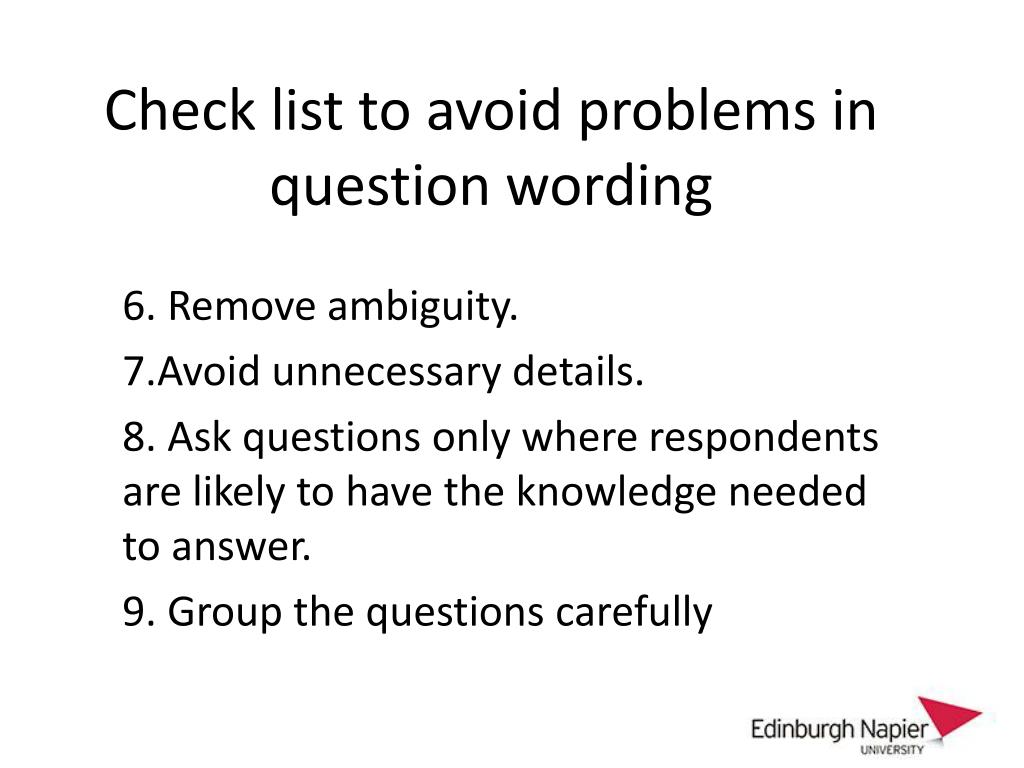 Check list to avoid problems in question wording

6. Remove ambiguity.

7.Avoid unnecessary details.

8. Ask questions only where respondents are likely to have the knowledge needed to answer.

9. Group the questions carefully

Edinburgh Napier
UNIVERSITY